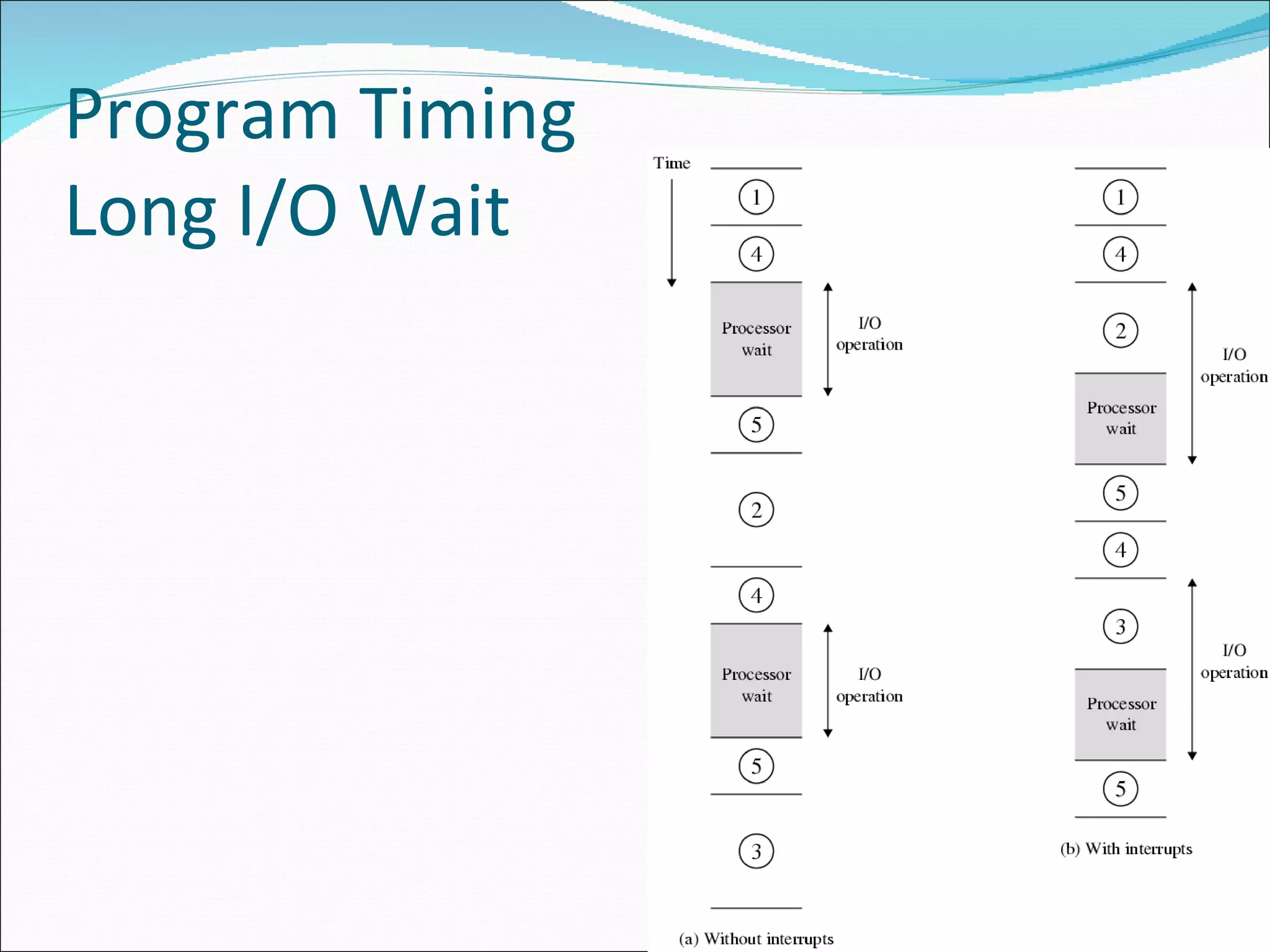 Program Timing
Long I/O Wait

Time

1
4
Processor wait
I/O operation
5
2
4
Processor wait
I/O operation
5
3

(a) Without interrupts

1
4
2
I/O operation
Processor wait
5
4
3
I/O operation
Processor wait
5

(b) With interrupts